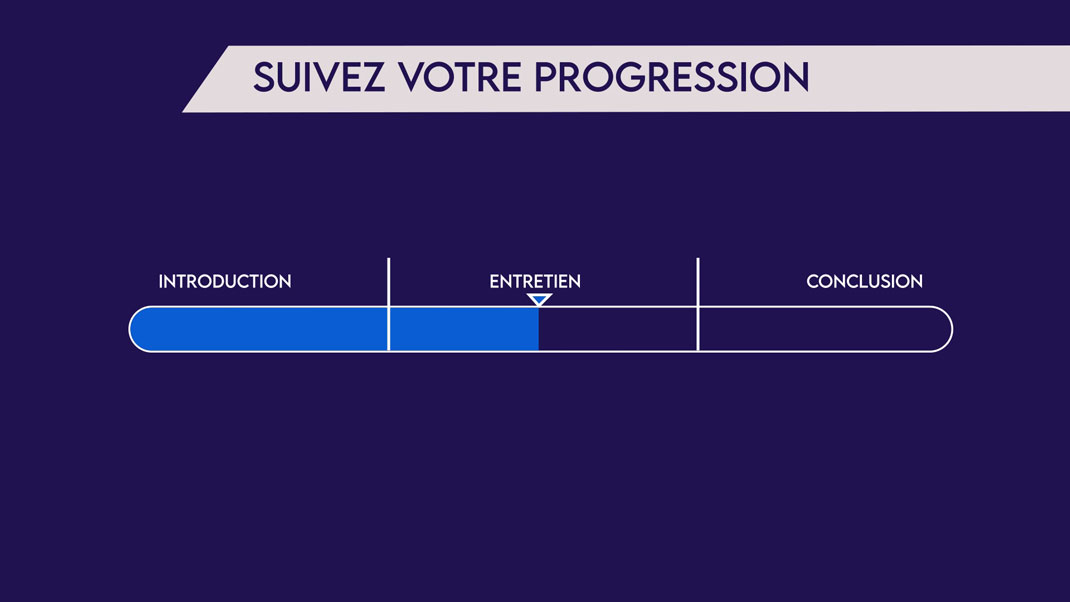 SUIVEZ VOTRE PROGRESSION

INTRODUCTION

ENTRETIEN

CONCLUSION